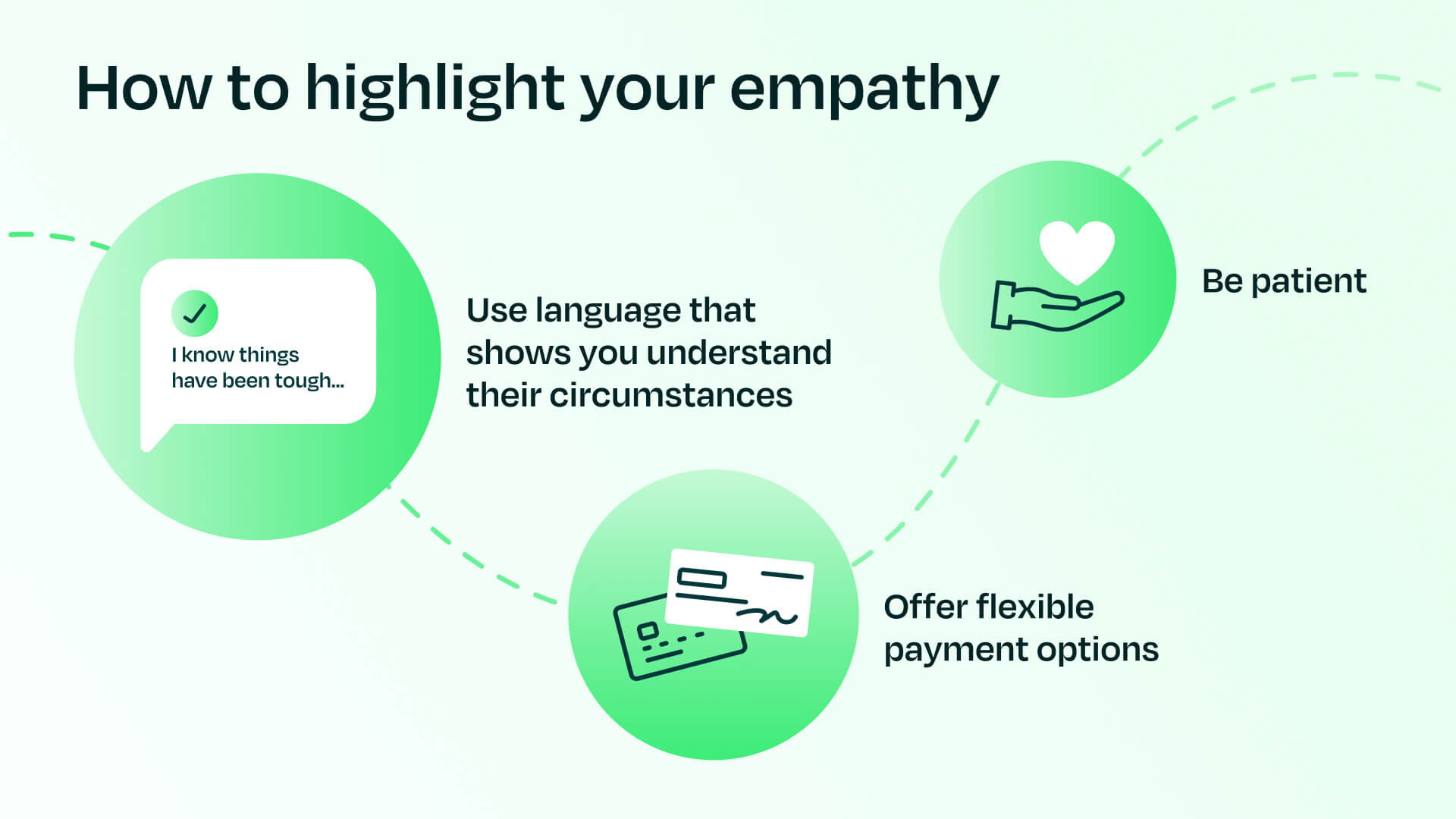 How to highlight your empathy

I know things have been tough...

Use language that shows you understand their circumstances

Be patient

Offer flexible payment options